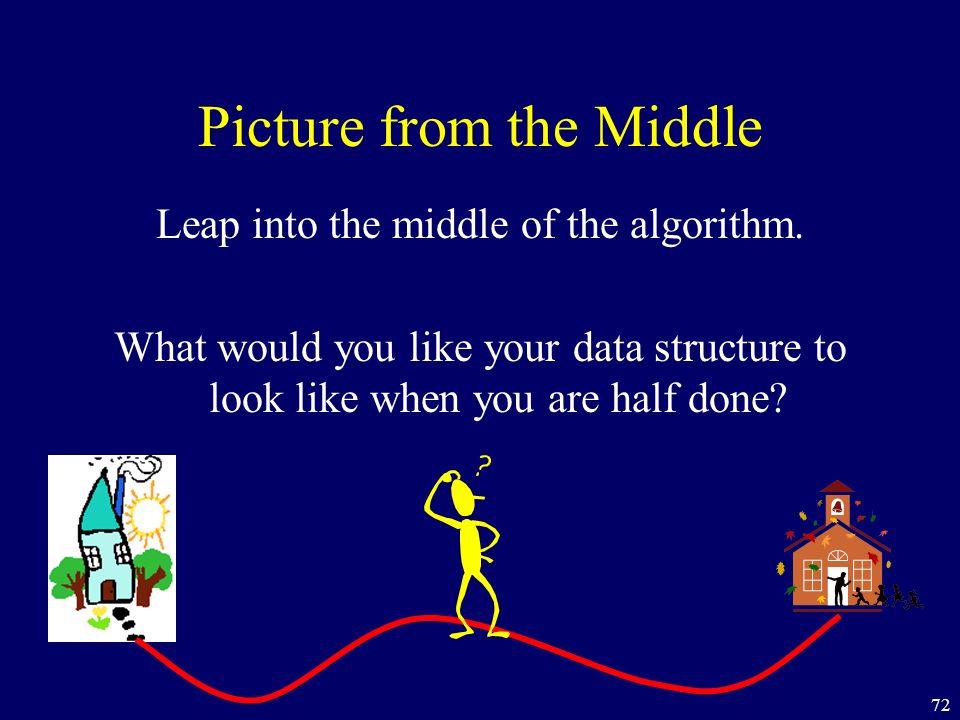 Picture from the Middle

Leap into the middle of the algorithm.

What would you like your data structure to look like when you are half done?

?

72